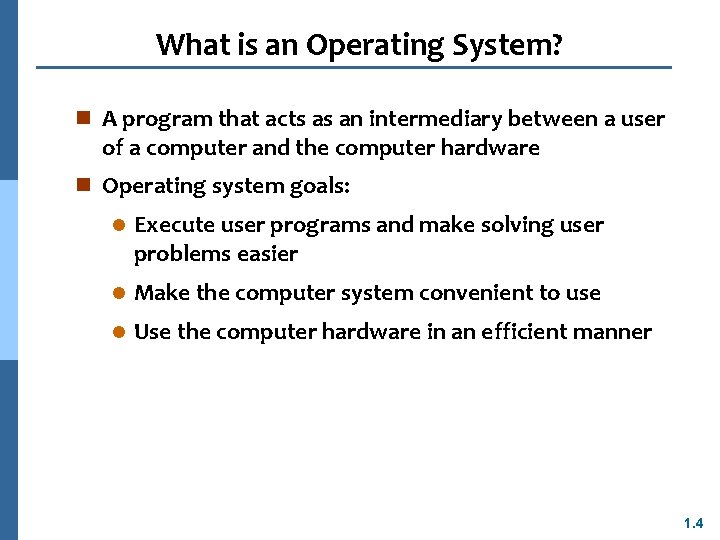 What is an Operating System?

- A program that acts as an intermediary between a user of a computer and the computer hardware
- Operating system goals:
  - Execute user programs and make solving user problems easier
  - Make the computer system convenient to use
  - Use the computer hardware in an efficient manner

1.4